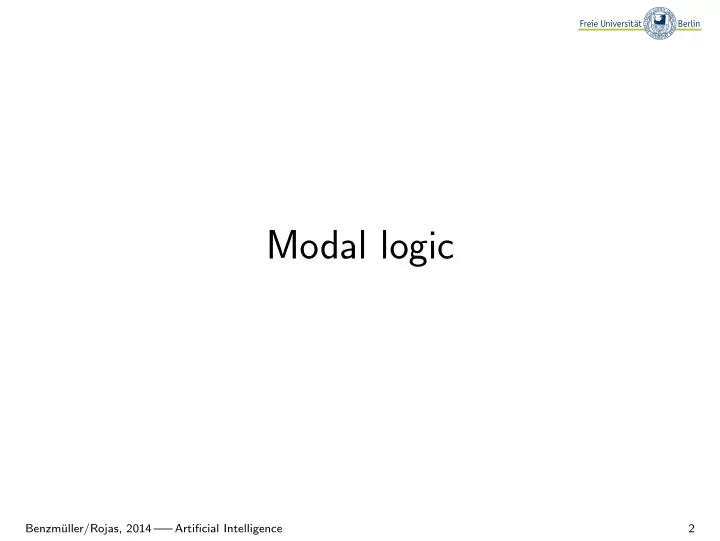 Freie Universität Berlin

Modal logic

Benzmüller/Rojas, 2014 — Artificial Intelligence 2